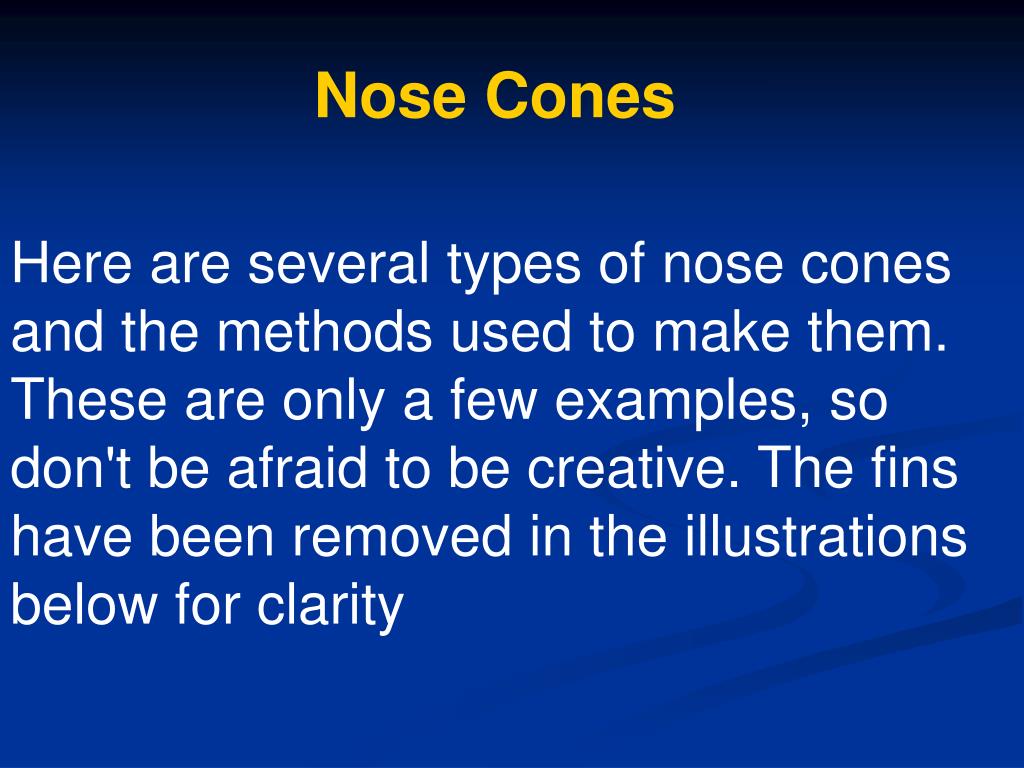 Nose Cones

Here are several types of nose cones and the methods used to make them. These are only a few examples, so don't be afraid to be creative. The fins have been removed in the illustrations below for clarity